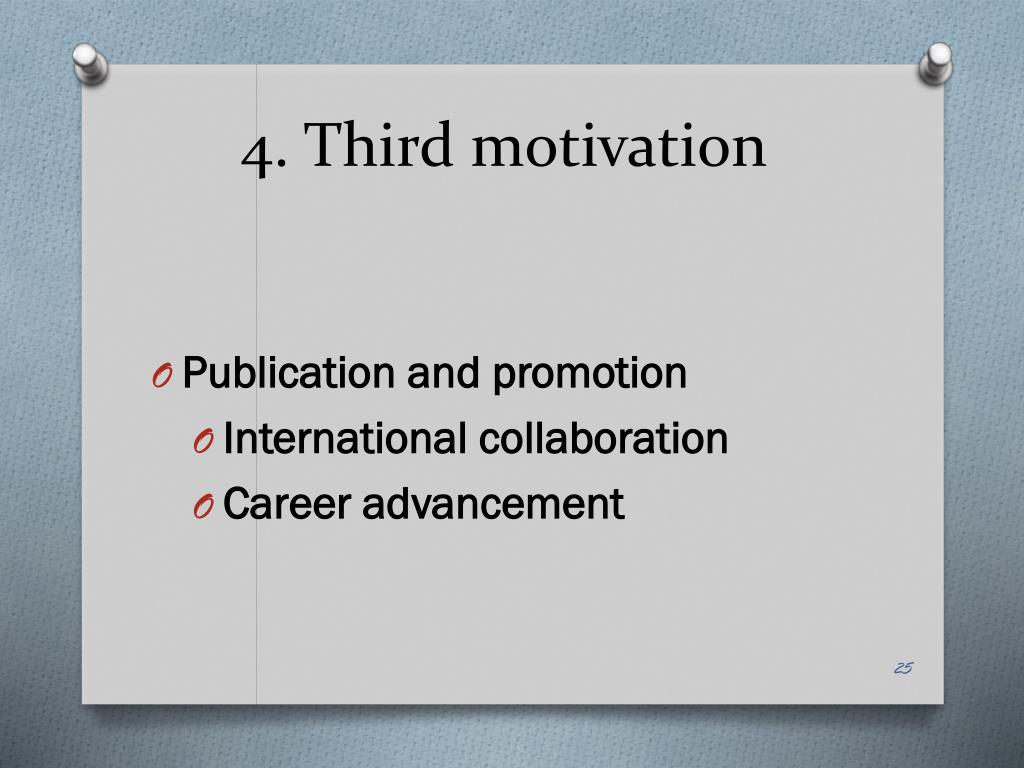 4. Third motivation

O Publication and promotion
O International collaboration
O Career advancement

25